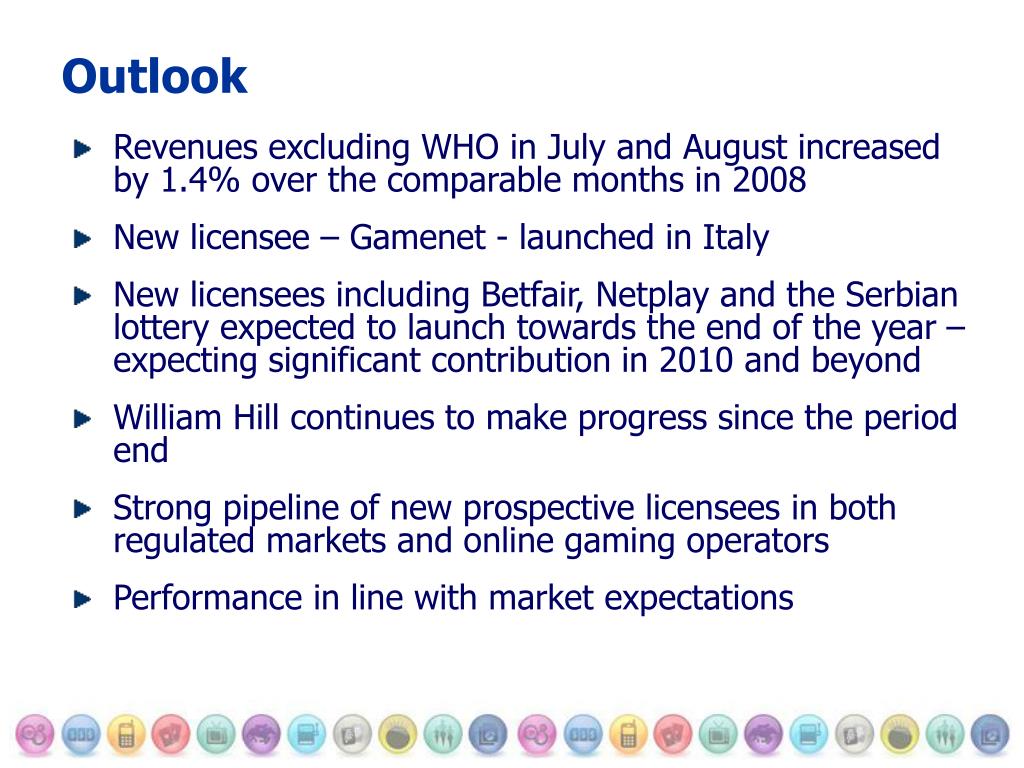 Outlook

Revenues excluding WHO in July and August increased by 1.4% over the comparable months in 2008

New licensee – Gamenet - launched in Italy

New licensees including Betfair, Netplay and the Serbian lottery expected to launch towards the end of the year – expecting significant contribution in 2010 and beyond

William Hill continues to make progress since the period end

Strong pipeline of new prospective licensees in both regulated markets and online gaming operators

Performance in line with market expectations